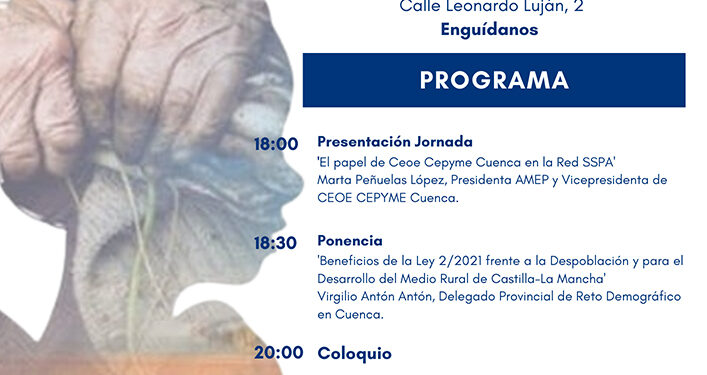 Calle Leonardo Luján, 2
Enguídanos

PROGRAMA

18:00 Presentación Jornada
'El papel de Ceoe Cepyme Cuenca en la Red SSPA'
Marta Peñuelas López, Presidenta AMEP y Vicepresidenta de CEOE CEPYME Cuenca.

18:30 Ponencia
'Beneficios de la Ley 2/2021 frente a la Despoblación y para el Desarrollo del Medio Rural de Castilla-La Mancha'
Virgilio Antón Antón, Delegado Provincial de Reto Demográfico en Cuenca.

20:00 Coloquio